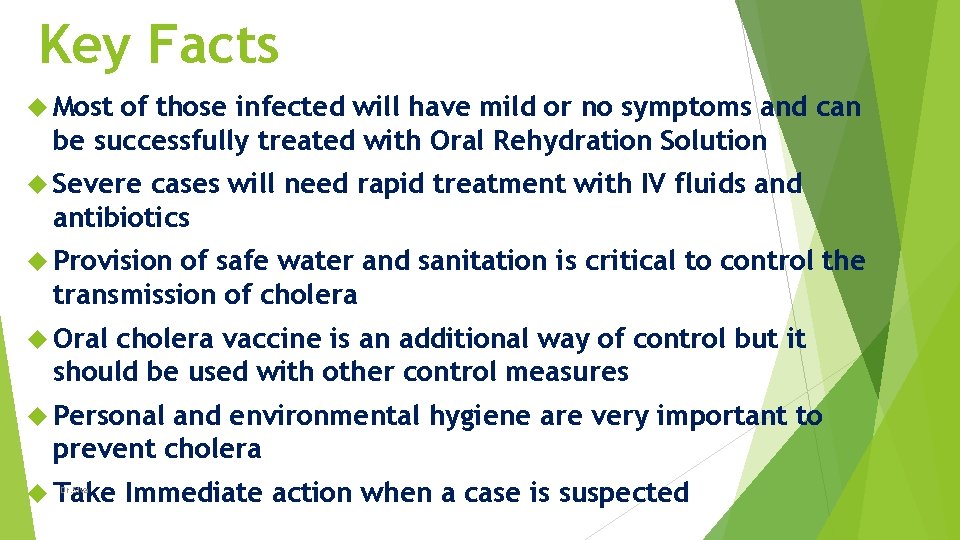 Key Facts

Most of those infected will have mild or no symptoms and can be successfully treated with Oral Rehydration Solution

Severe cases will need rapid treatment with IV fluids and antibiotics

Provision of safe water and sanitation is critical to control the transmission of cholera

Oral cholera vaccine is an additional way of control but it should be used with other control measures

Personal and environmental hygiene are very important to prevent cholera

Take Immediate action when a case is suspected